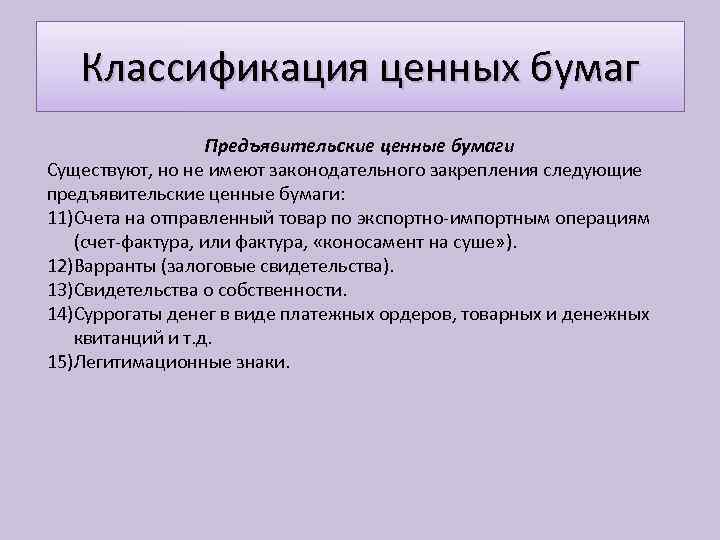 Классификация ценных бумаг

Предъявительские ценные бумаги

Существуют, но не имеют законодательного закрепления следующие предъявительские ценные бумаги:

11)Счета на отправленный товар по экспортно-импортным операциям (счет-фактура, или фактура, «коносамент на суше»).
12)Варранты (залоговые свидетельства).
13)Свидетельства о собственности.
14)Суррогаты денег в виде платежных ордеров, товарных и денежных квитанций и т.д.
15)Легитимационные знаки.